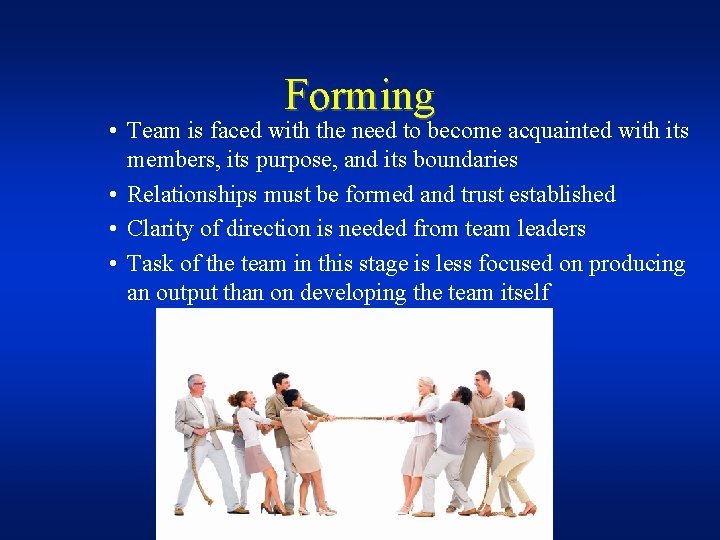 Forming

• Team is faced with the need to become acquainted with its members, its purpose, and its boundaries
• Relationships must be formed and trust established
• Clarity of direction is needed from team leaders
• Task of the team in this stage is less focused on producing an output than on developing the team itself